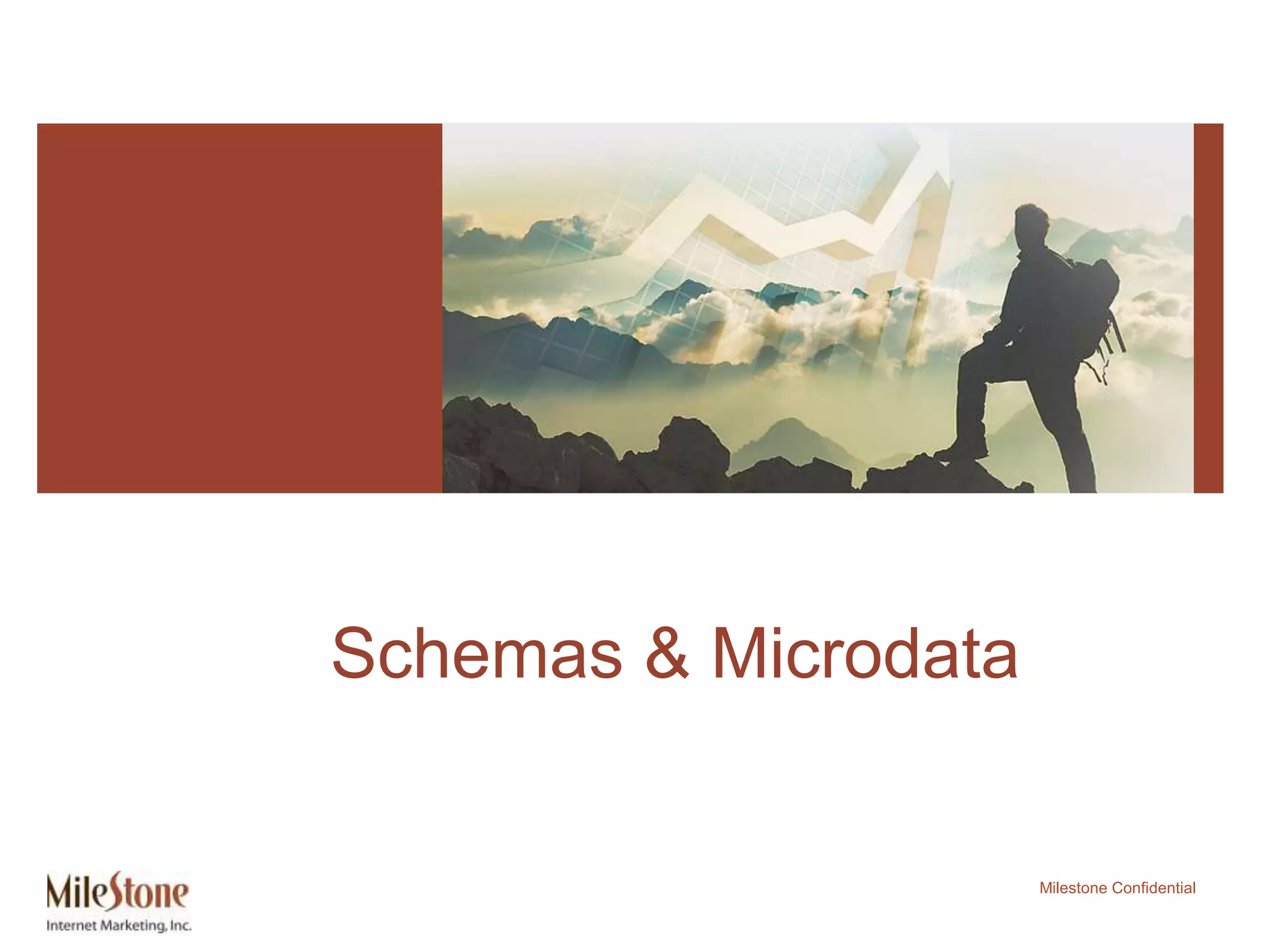 Schemas & Microdata

MileStone
Internet Marketing, Inc.

Milestone Confidential